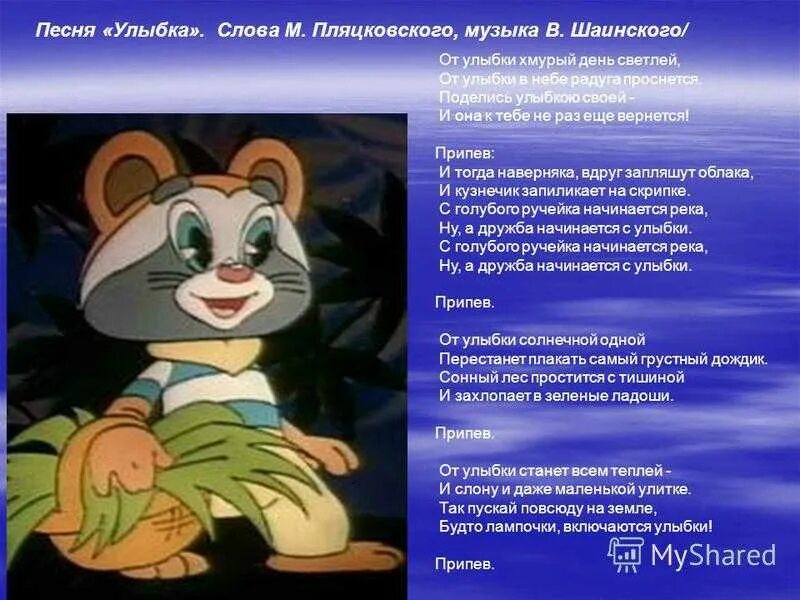 Песня «Улыбка». Слова М. Пляцковского, музыка В. Шаинского/

От улыбки хмурый день светлей,
От улыбки в небе радуга проснется.
Поделись улыбкою своей -
И она к тебе не раз еще вернется!

Припев:
И тогда наверняка, вдруг запляшут облака,
И кузнечик запиликает на скрипке.
С голубого ручейка начинается река,
Ну, а дружба начинается с улыбки.
С голубого ручейка начинается река,
Ну, а дружба начинается с улыбки.

Припев.

От улыбки солнечной одной
Перестанет плакать самый грустный дождик.
Сонный лес простится с тишиной
И захлопает в зеленые ладоши.

Припев.

От улыбки станет всем теплей -
И слону и даже маленькой улитке.
Так пускай повсюду на земле,
Будто лампочки, включаются улыбки!

Припев.

MyShared